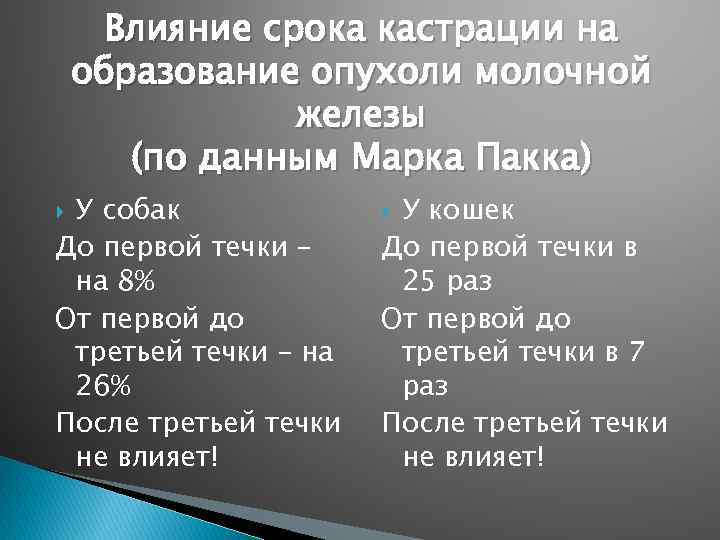 Влияние срока кастрации на образование опухоли молочной железы
(по данным Марка Пакка)

У собак
До первой течки – на 8%
От первой до третьей течки – на 26%
После третьей течки не влияет!

У кошек
До первой течки в 25 раз
От первой до третьей течки в 7 раз
После третьей течки не влияет!